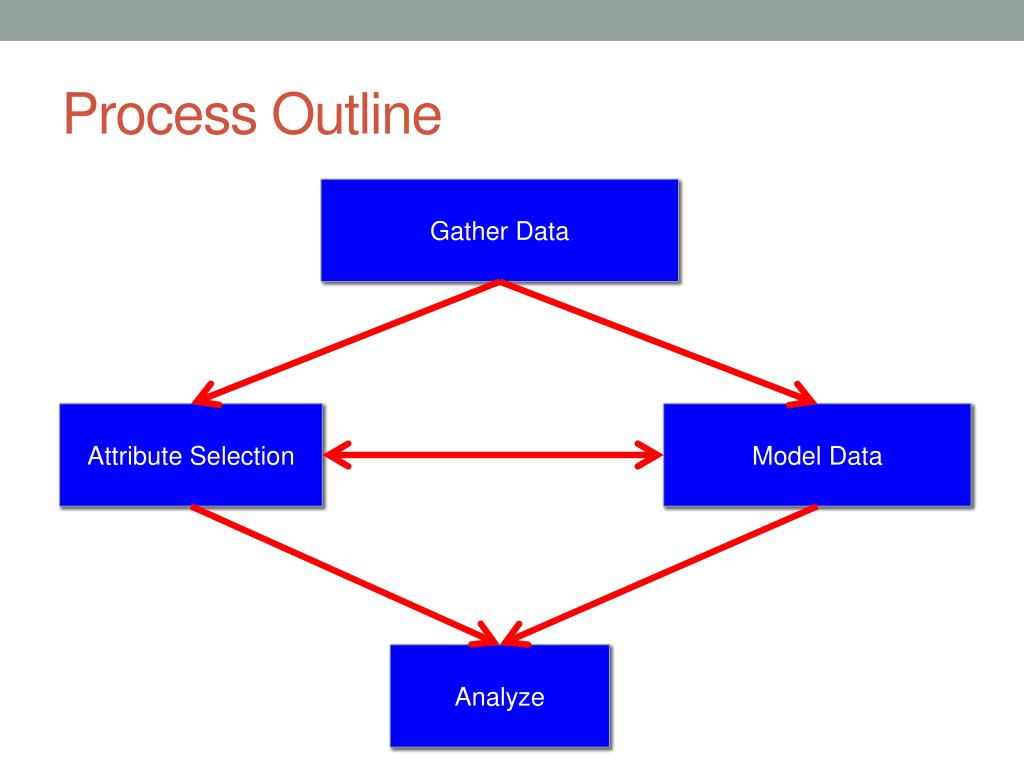 Process Outline

Gather Data

Attribute Selection

Model Data

Analyze